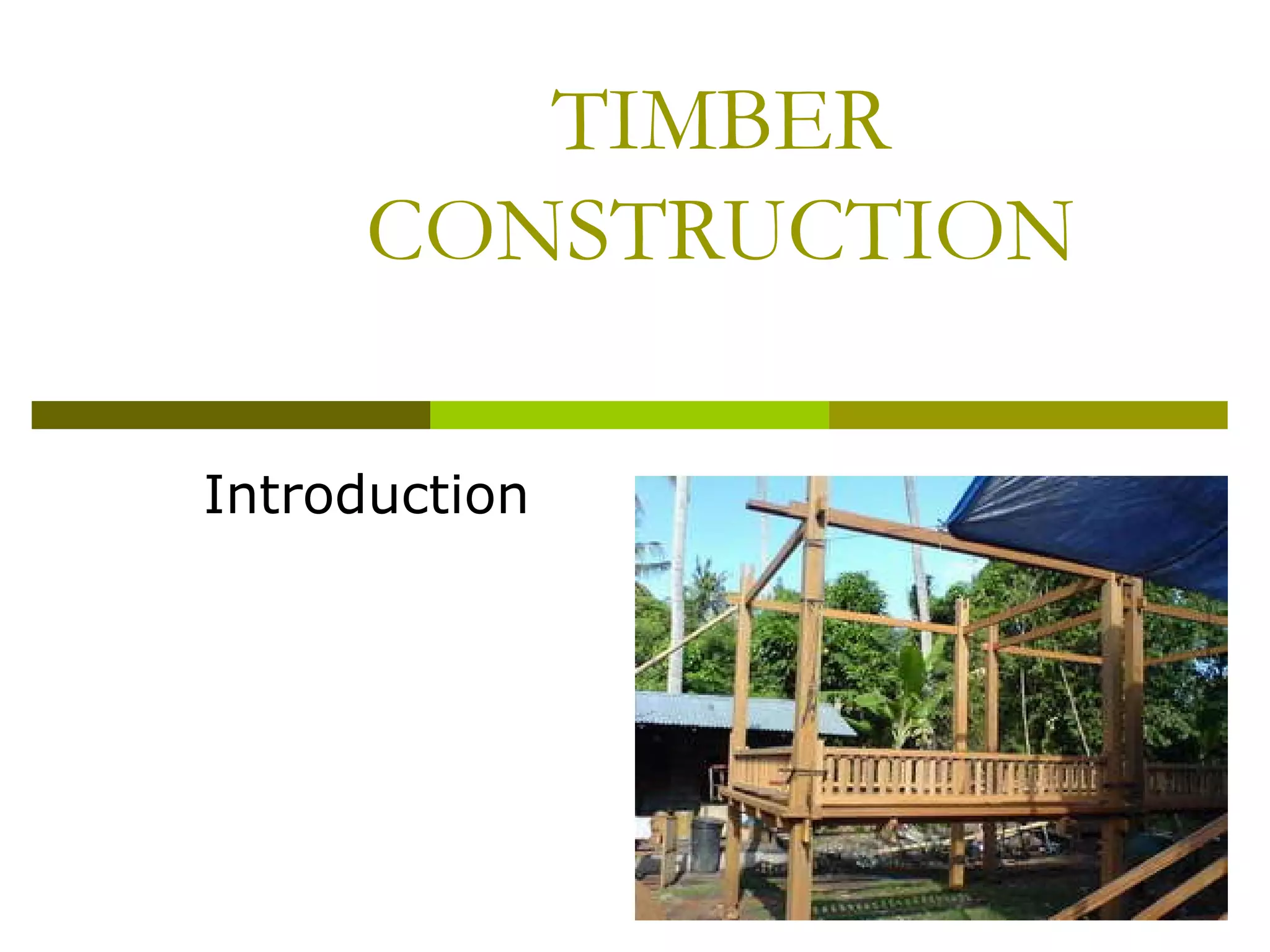 TIMBER CONSTRUCTION

Introduction